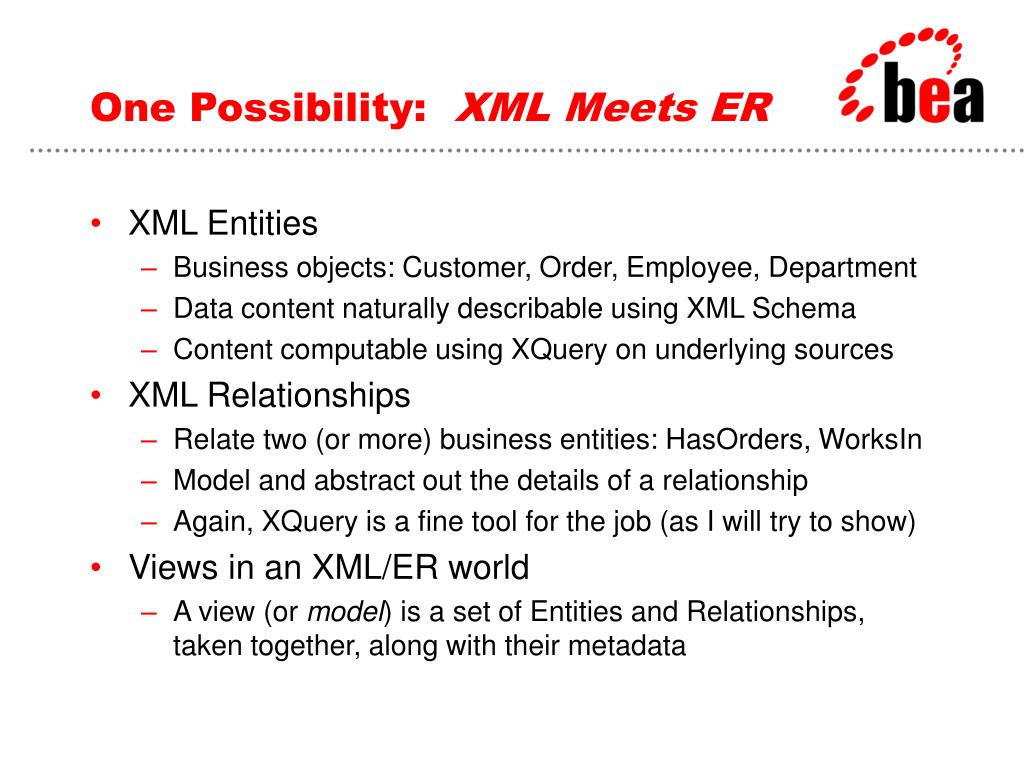 One Possibility: XML Meets ER

bea

• XML Entities
  – Business objects: Customer, Order, Employee, Department
  – Data content naturally describable using XML Schema
  – Content computable using XQuery on underlying sources
• XML Relationships
  – Relate two (or more) business entities: HasOrders, WorksIn
  – Model and abstract out the details of a relationship
  – Again, XQuery is a fine tool for the job (as I will try to show)
• Views in an XML/ER world
  – A view (or model) is a set of Entities and Relationships, taken together, along with their metadata